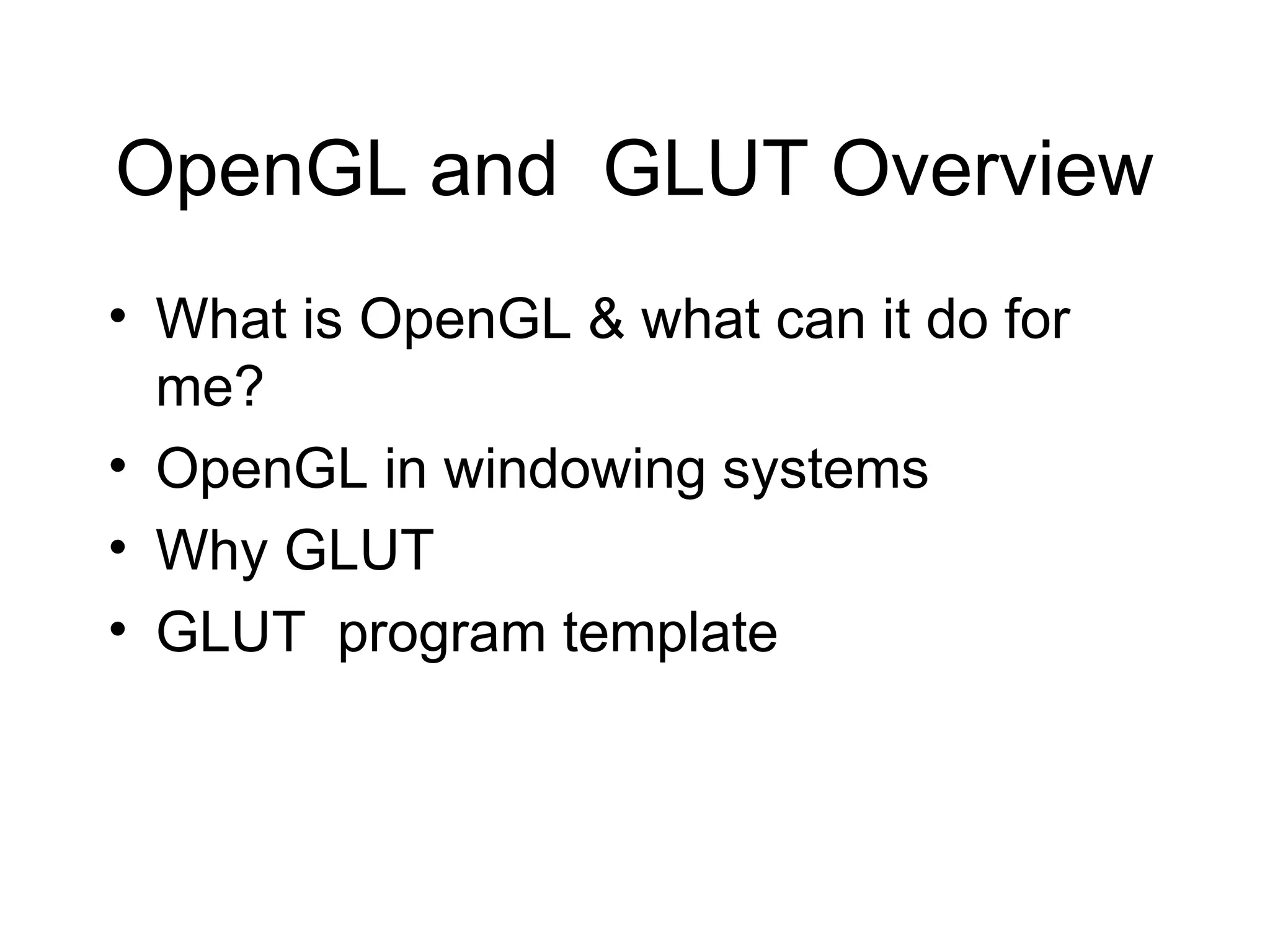 OpenGL and GLUT Overview

• What is OpenGL & what can it do for me?
• OpenGL in windowing systems
• Why GLUT
• GLUT program template